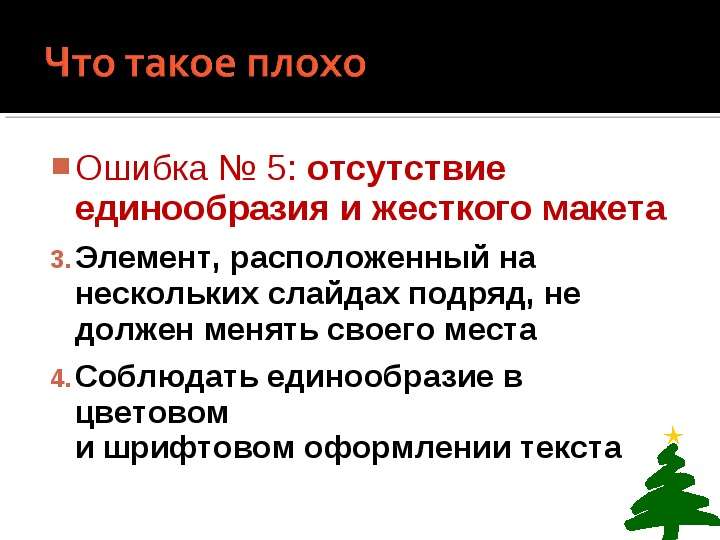 Что такое плохо

Ошибка № 5: отсутствие единообразия и жесткого макета

3. Элемент, расположенный на нескольких слайдах подряд, не должен менять своего места

4. Соблюдать единообразие в цветовом
и шрифтовом оформлении текста